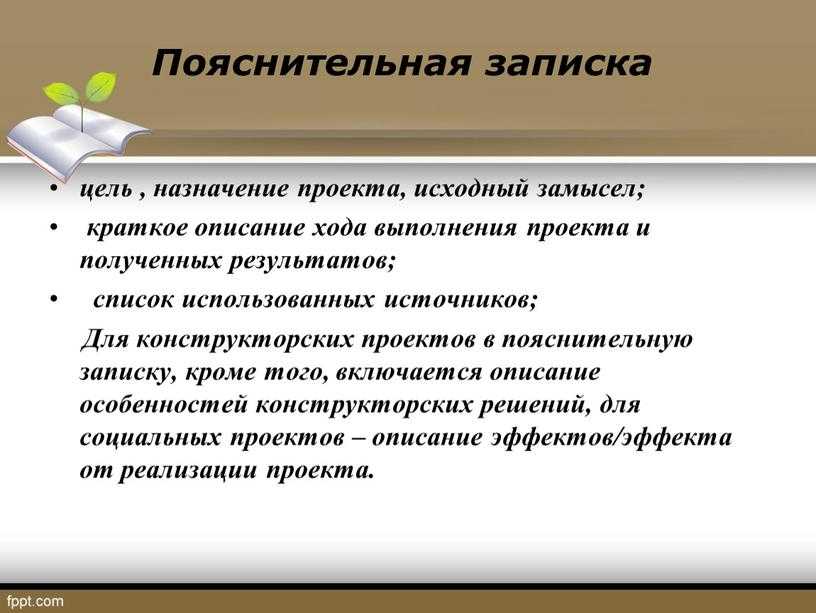 Пояснительная записка

• цель , назначение проекта, исходный замысел;
• краткое описание хода выполнения проекта и полученных результатов;
• список использованных источников;

Для конструкторских проектов в пояснительную записку, кроме того, включается описание особенностей конструкторских решений, для социальных проектов – описание эффектов/эффекта от реализации проекта.

fppt.com